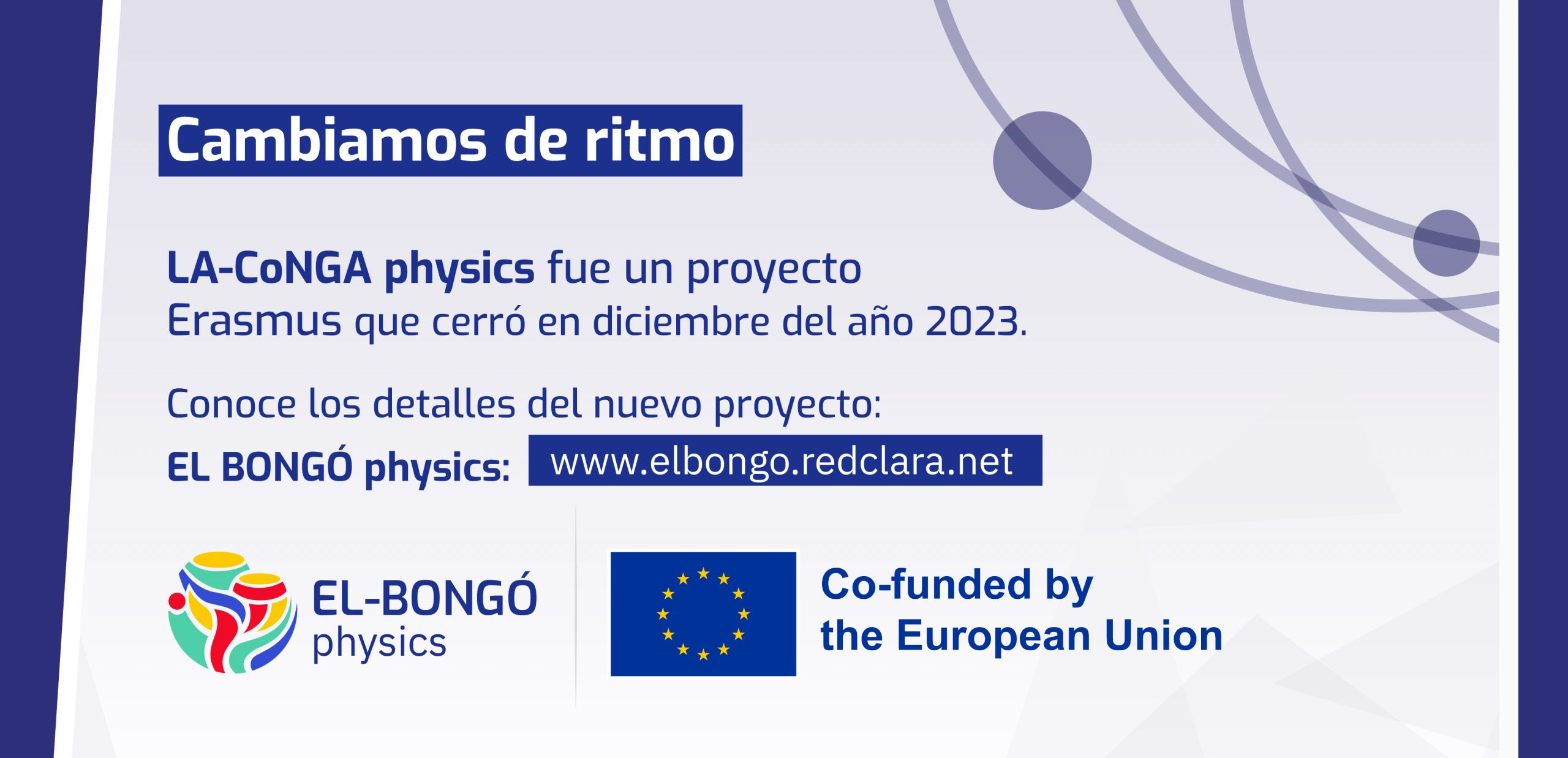 Cambiamos de ritmo

LA-CoNGA physics fue un proyecto Erasmus que cerró en diciembre del año 2023.

Conoce los detalles del nuevo proyecto:

EL BONGÓ physics: www.elbongo.redclara.net

EL-BONGÓ physics

Co-funded by the European Union